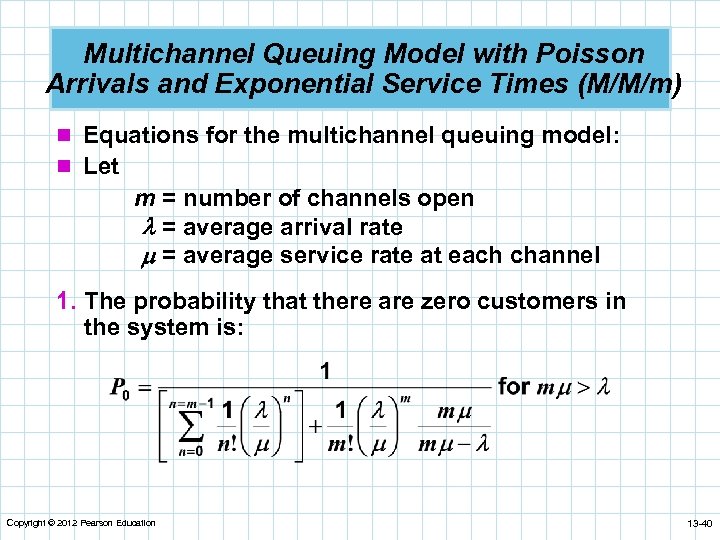 Multichannel Queuing Model with Poisson Arrivals and Exponential Service Times (M/M/m)

Equations for the multichannel queuing model:

Let

$m$ = number of channels open
$\lambda$ = average arrival rate
$\mu$ = average service rate at each channel

1. The probability that there are zero customers in the system is:

$P_0 = \frac{1}{\left[\sum_{n=0}^{n=m-1} \frac{1}{n!}\left(\frac{\lambda}{\mu}\right)^n\right] + \frac{1}{m!}\left(\frac{\lambda}{\mu}\right)^m \frac{m\mu}{m\mu - \lambda}}$ for $m\mu > \lambda$

Copyright © 2012 Pearson Education

13-40